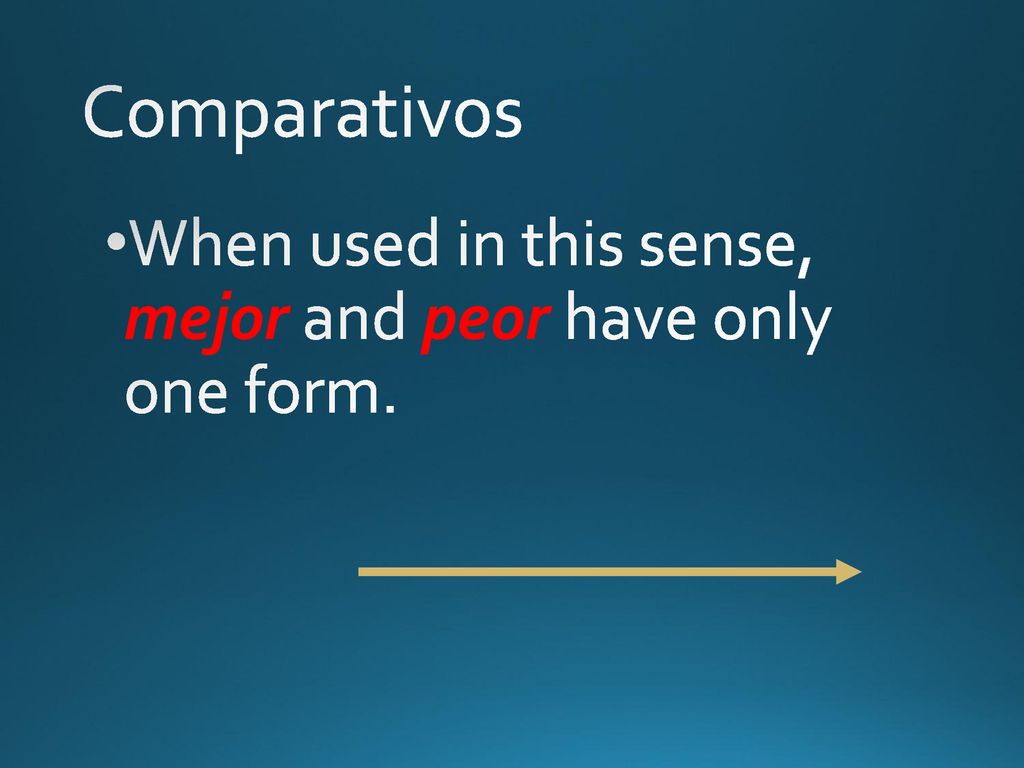 Comparativos

•When used in this sense, mejor and peor have only one form.